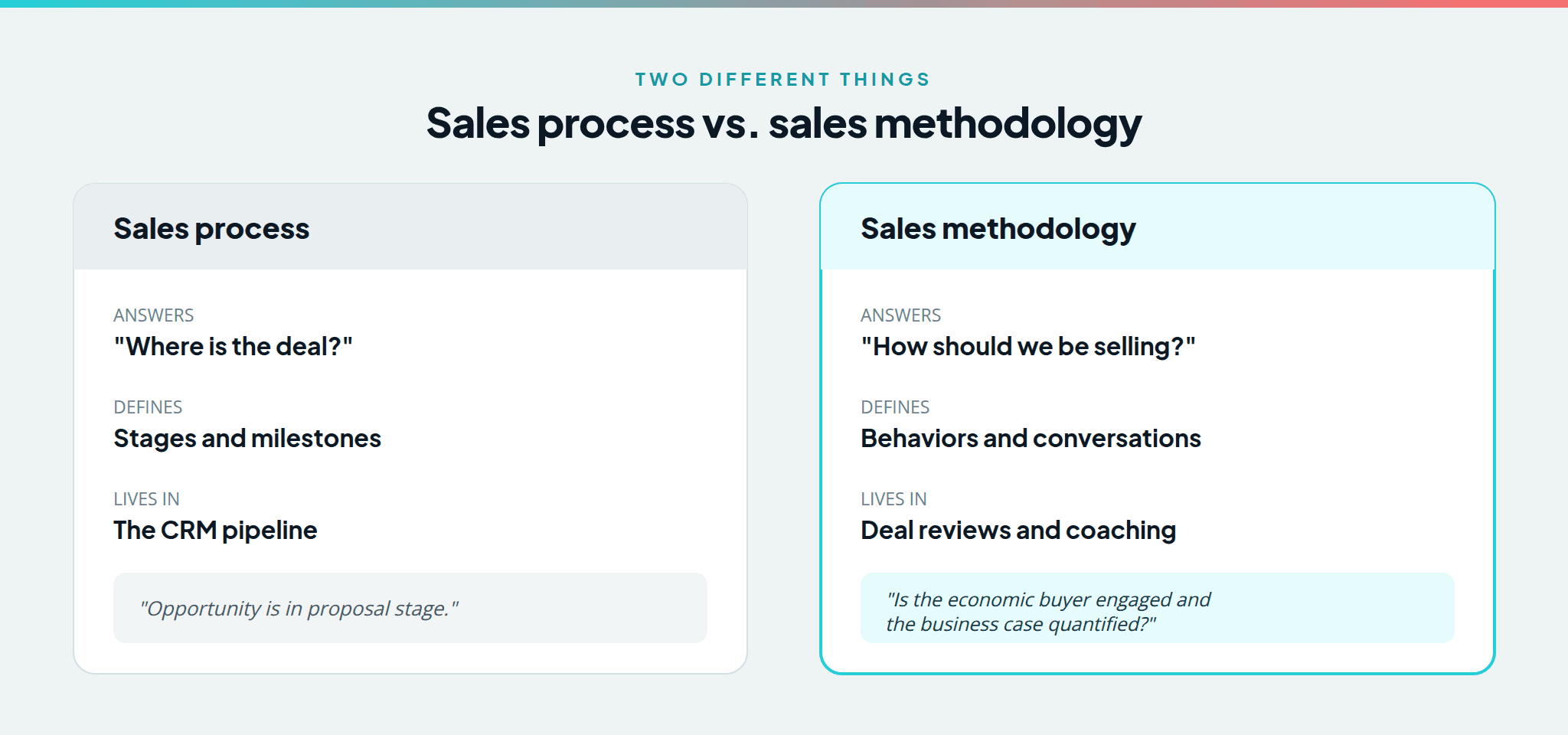 TWO DIFFERENT THINGS

Sales process vs. sales methodology

Sales process

ANSWERS
"Where is the deal?"

DEFINES
Stages and milestones

LIVES IN
The CRM pipeline

"Opportunity is in proposal stage."

Sales methodology

ANSWERS
"How should we be selling?"

DEFINES
Behaviors and conversations

LIVES IN
Deal reviews and coaching

"Is the economic buyer engaged and the business case quantified?"